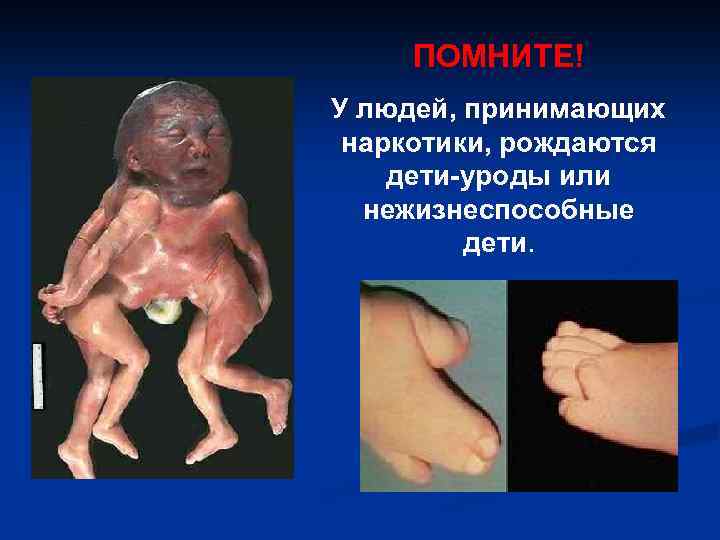 ПОМНИТЕ!

У людей, принимающих наркотики, рождаются дети-уроды или нежизнеспособные дети.